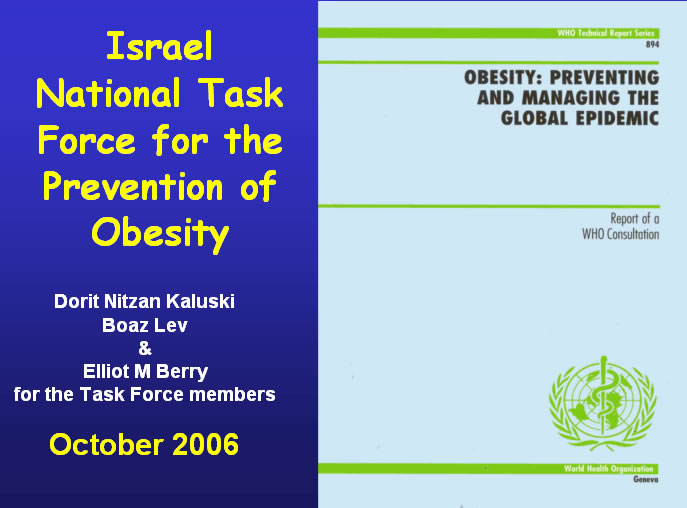 Israel National Task Force for the Prevention of Obesity

Dorit Nitzan Kaluski
Boaz Lev
&
Elliot M Berry
for the Task Force members

October 2006

WHO Technical Report Series
894

OBESITY: PREVENTING AND MANAGING THE GLOBAL EPIDEMIC

Report of a WHO Consultation

World Health Organization
Geneva